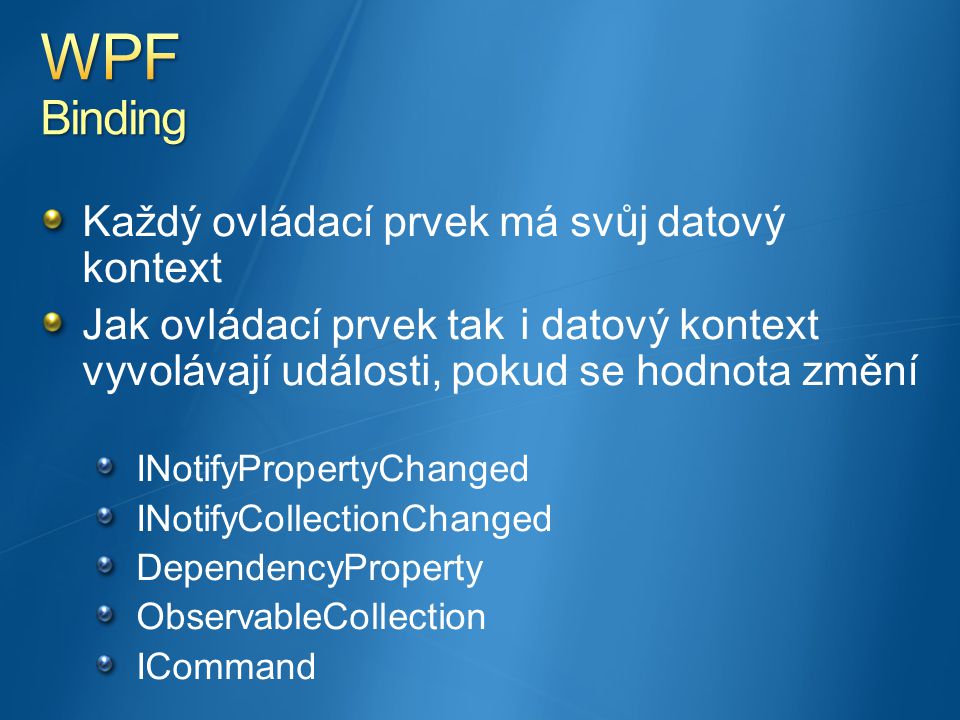 WPF
Binding

Každý ovládací prvek má svůj datový kontext

Jak ovládací prvek tak i datový kontext vyvolávají události, pokud se hodnota změní

INotifyPropertyChanged
INotifyCollectionChanged
DependencyProperty
ObservableCollection
ICommand